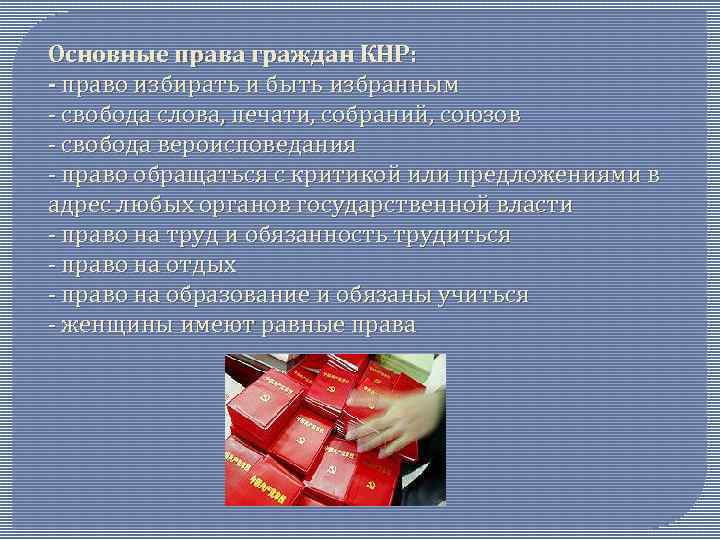 Основные права граждан КНР:
- право избирать и быть избранным
- свобода слова, печати, собраний, союзов
- свобода вероисповедания
- право обращаться с критикой или предложениями в адрес любых органов государственной власти
- право на труд и обязанность трудиться
- право на отдых
- право на образование и обязаны учиться
- женщины имеют равные права